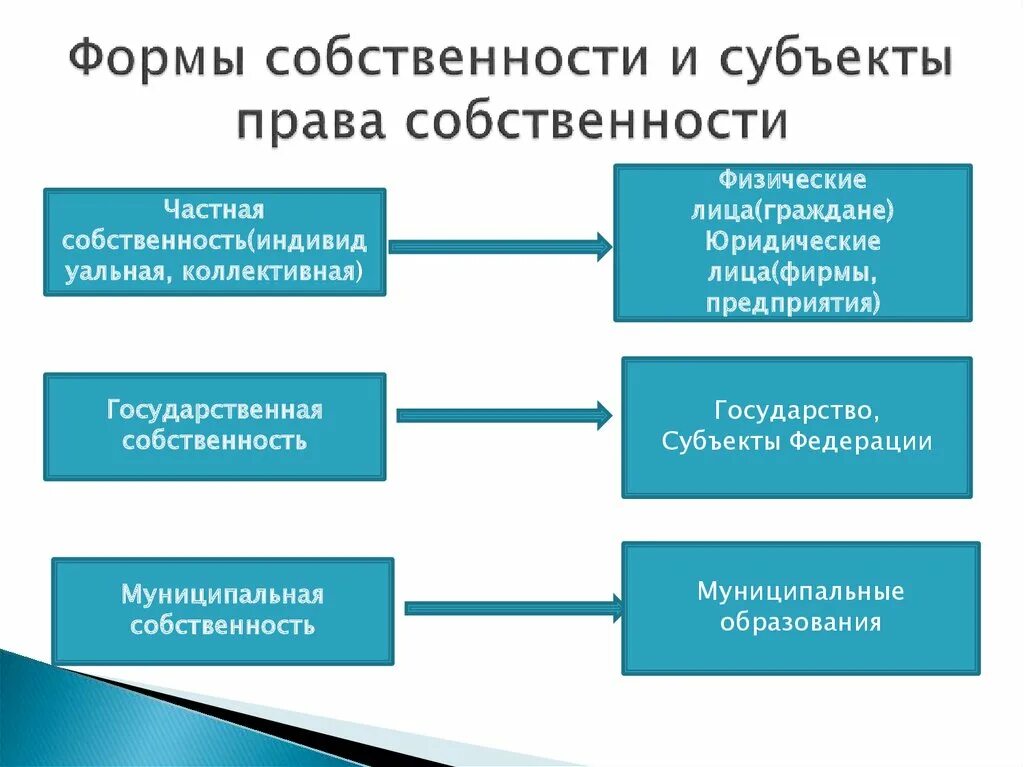 Формы собственности и субъекты права собственности

Частная собственность(индивидуальная, коллективная)

Физические лица(граждане) Юридические лица(фирмы, предприятия)

Государственная собственность

Государство, Субъекты Федерации

Муниципальная собственность

Муниципальные образования